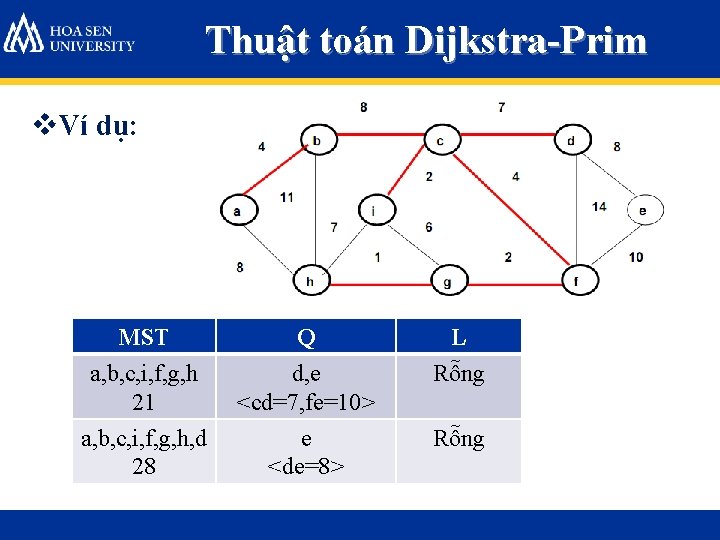 HOA SEN UNIVERSITY

Thuật toán Dijkstra-Prim

❖Ví dụ:

8 7
4 b c d 8
2 4
a 11 i 14 e
7 6
8 1 2 10
h g f

| MST | Q | L |
|---|---|---|
| a,b,c,i,f,g,h 21 | d,e <cd=7,fe=10> | Rỗng |
| a,b,c,i,f,g,h,d 28 | e <de=8> | Rỗng |